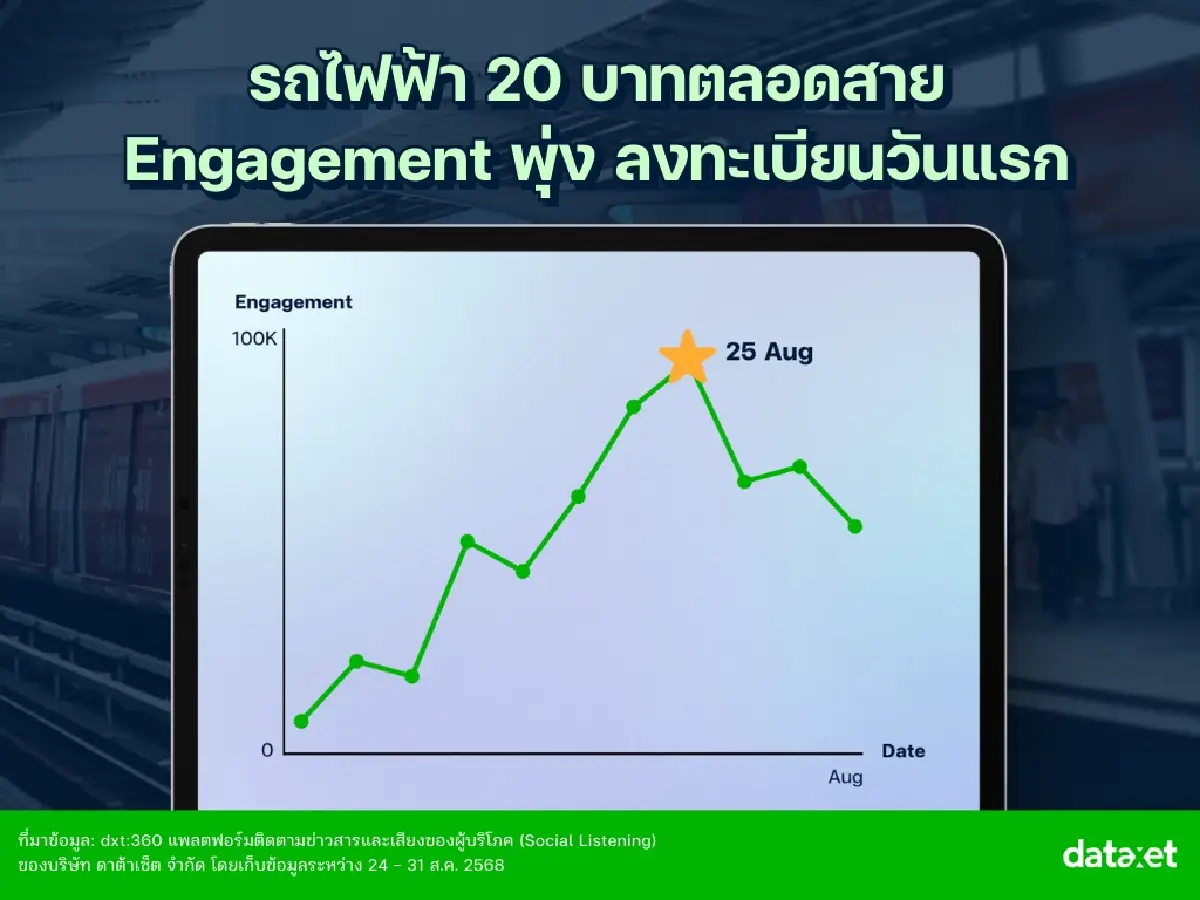 รถไฟฟ้า 20 บาทตลอดสาย
Engagement พุ่ง ลงทะเบียนวันแรก

Engagement

100K

25 Aug

0

Date

Aug

ที่มาข้อมูล: dxt:360 แพลตฟอร์มติดตามข่าวสารและเสียงของผู้บริโภค (Social Listening)
ของบริษัท ดาต้าเซ็ต จำกัด โดยเก็บข้อมูลระหว่าง 24 - 31 ส.ค. 2568

dataxet